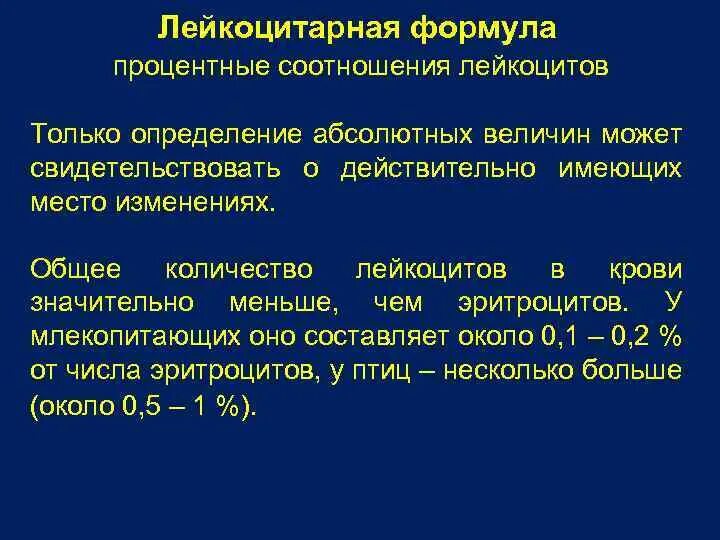 Лейкоцитарная формула
процентные соотношения лейкоцитов

Только определение абсолютных величин может свидетельствовать о действительно имеющих место изменениях.

Общее количество лейкоцитов в крови значительно меньше, чем эритроцитов. У млекопитающих оно составляет около 0,1 – 0,2 % от числа эритроцитов, у птиц – несколько больше (около 0,5 – 1 %).